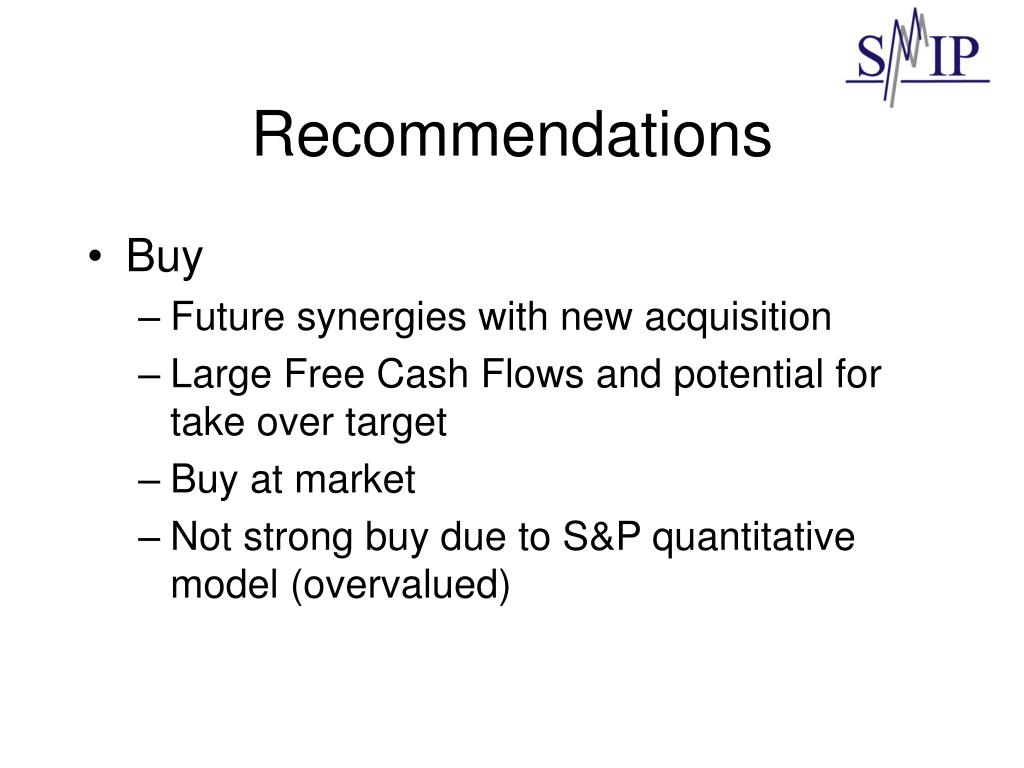 SMIP

Recommendations

• Buy
– Future synergies with new acquisition
– Large Free Cash Flows and potential for take over target
– Buy at market
– Not strong buy due to S&P quantitative model (overvalued)